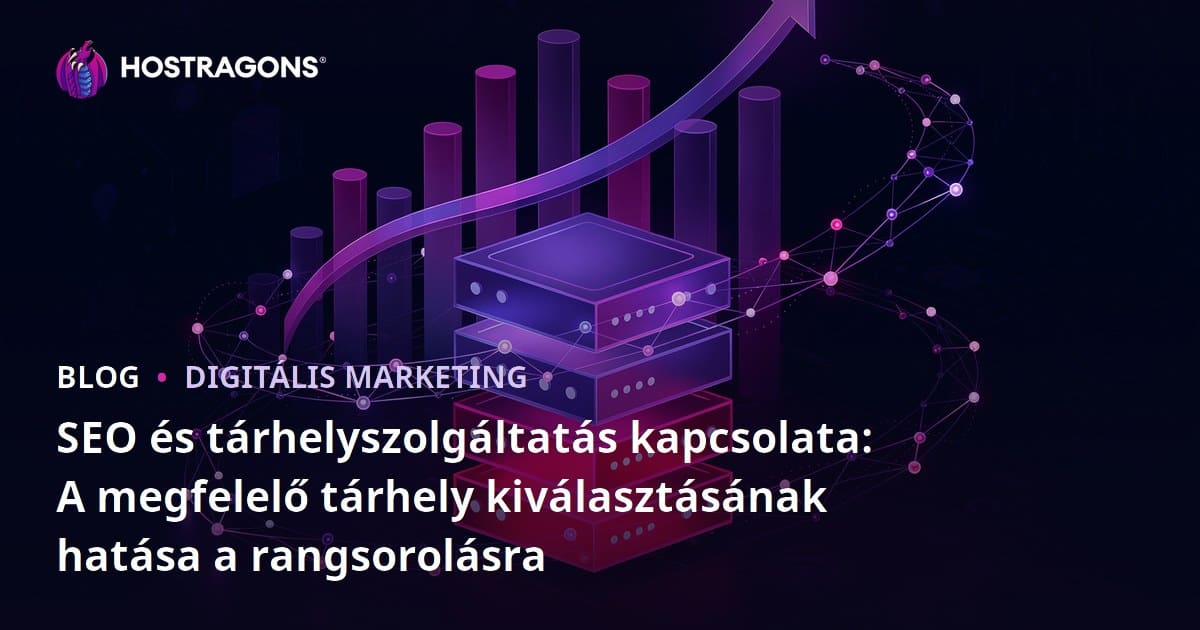 HOSTRAGONS®

BLOG • DIGITÁLIS MARKETING

SEO és tárhelyszolgáltatás kapcsolata: A megfelelő tárhely kiválasztásának hatása a rangsorolásra